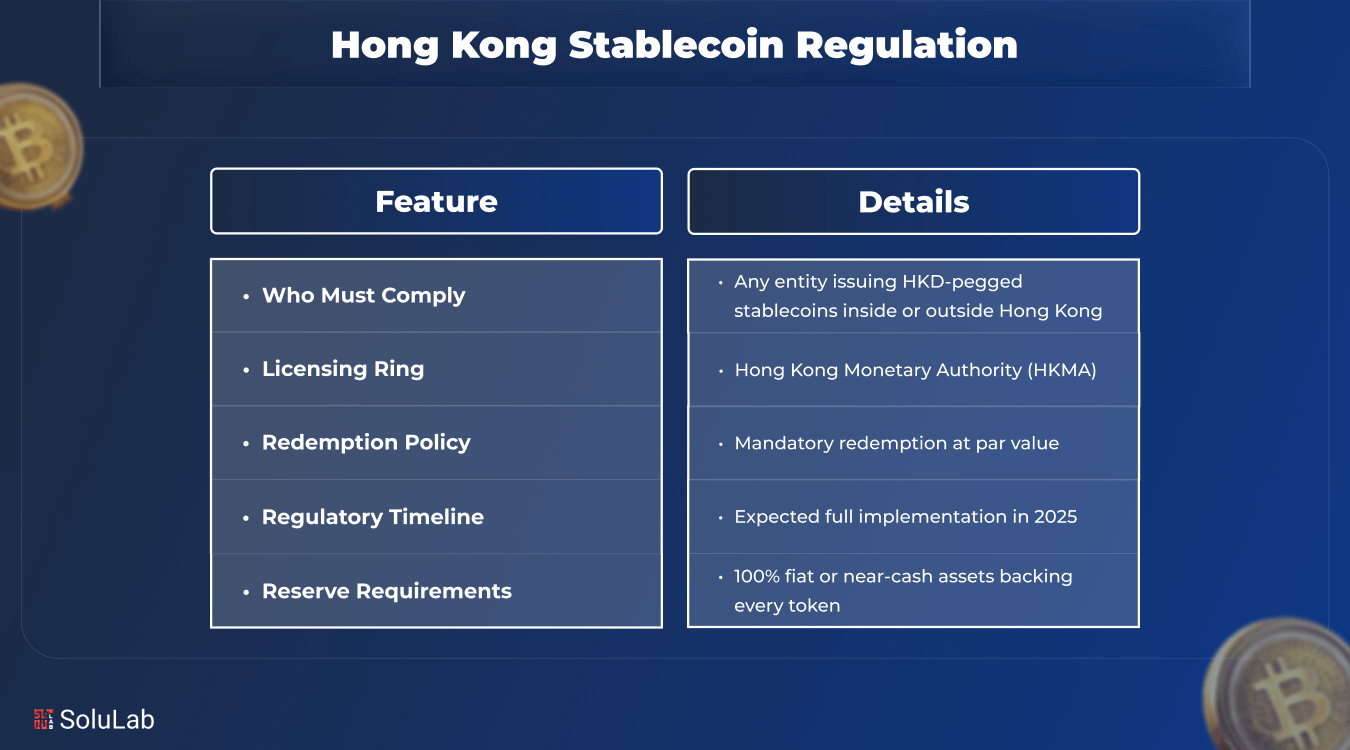 Hong Kong Stablecoin Regulation

| Feature | Details |
|---|---|
| • Who Must Comply | • Any entity issuing HKD-pegged stablecoins inside or outside Hong Kong |
| • Licensing Ring | • Hong Kong Monetary Authority (HKMA) |
| • Redemption Policy | • Mandatory redemption at par value |
| • Regulatory Timeline | • Expected full implementation in 2025 |
| • Reserve Requirements | • 100% fiat or near-cash assets backing every token |

SoluLab